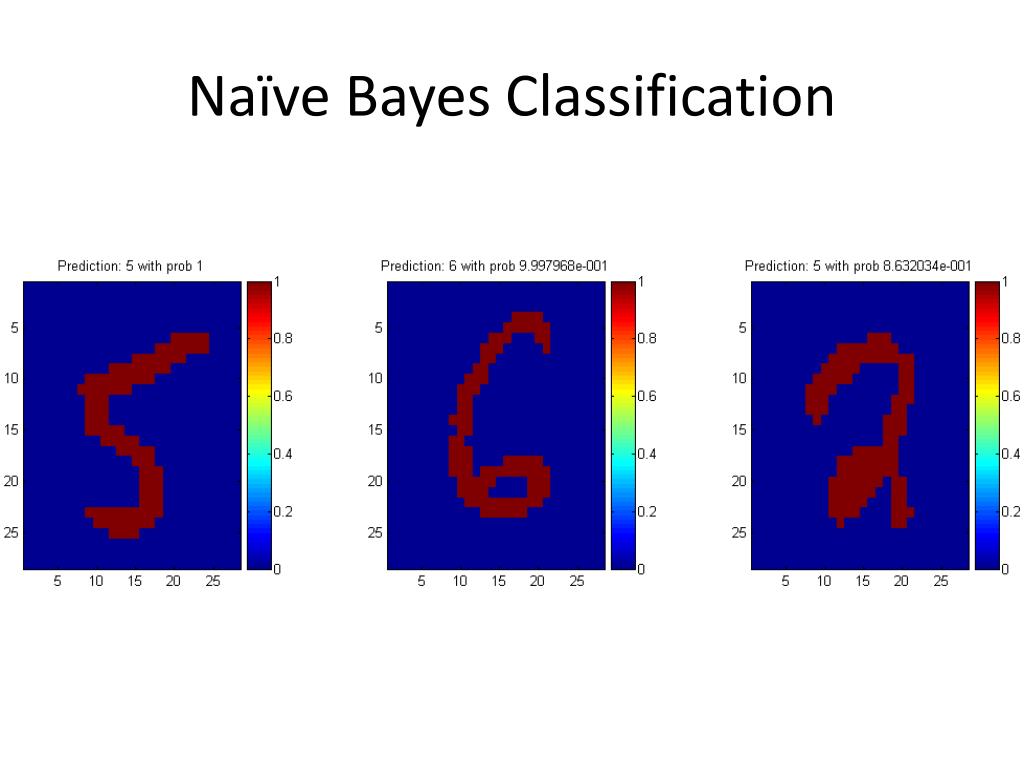 Naïve Bayes Classification

Prediction: 5 with prob 1

5
10
15
20
25

5 10 15 20 25

1
0.8
0.6
0.4
0.2
0

Prediction: 6 with prob 9.997968e-001

5
10
15
20
25

5 10 15 20 25

1
0.8
0.6
0.4
0.2
0

Prediction: 5 with prob 8.632034e-001

5
10
15
20
25

5 10 15 20 25

1
0.8
0.6
0.4
0.2
0